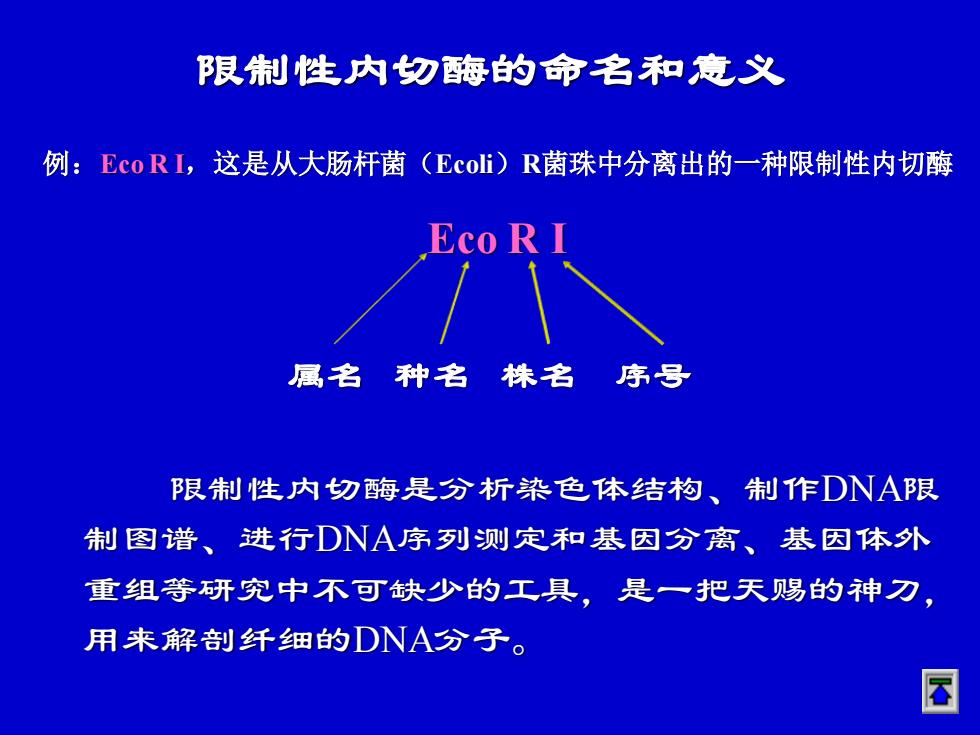 限制性内切酶的命名和意义

例：Eco R I，这是从大肠杆菌（Ecoli）R菌珠中分离出的一种限制性内切酶

Eco R I

属名 种名 株名 序号

限制性内切酶是分析染色体结构、制作DNA限制图谱、进行DNA序列测定和基因分离、基因体外重组等研究中不可缺少的工具，是一把天赐的神刀，用来解剖纤细的DNA分子。